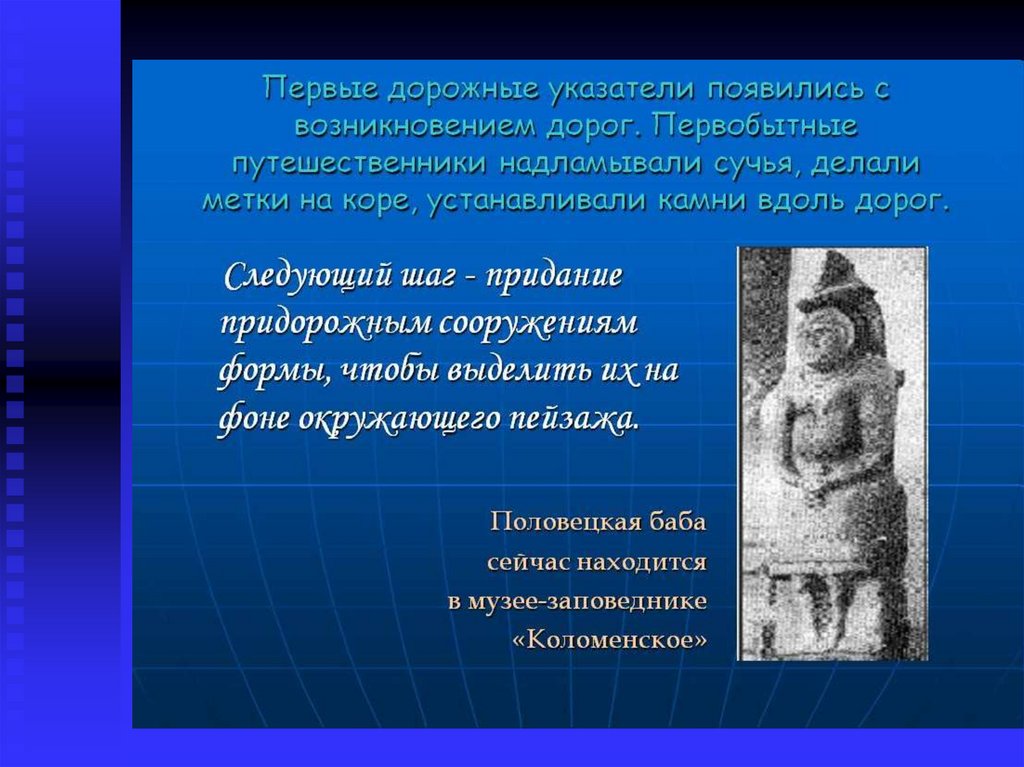 Первые дорожные указатели появились с возникновением дорог. Первобытные путешественники надламывали сучья, делали метки на коре, устанавливали камни вдоль дорог.

Следующий шаг - придание придорожным сооружениям формы, чтобы выделить их на фоне окружающего пейзажа.

Половецкая баба сейчас находится в музее-заповеднике «Коломенское»